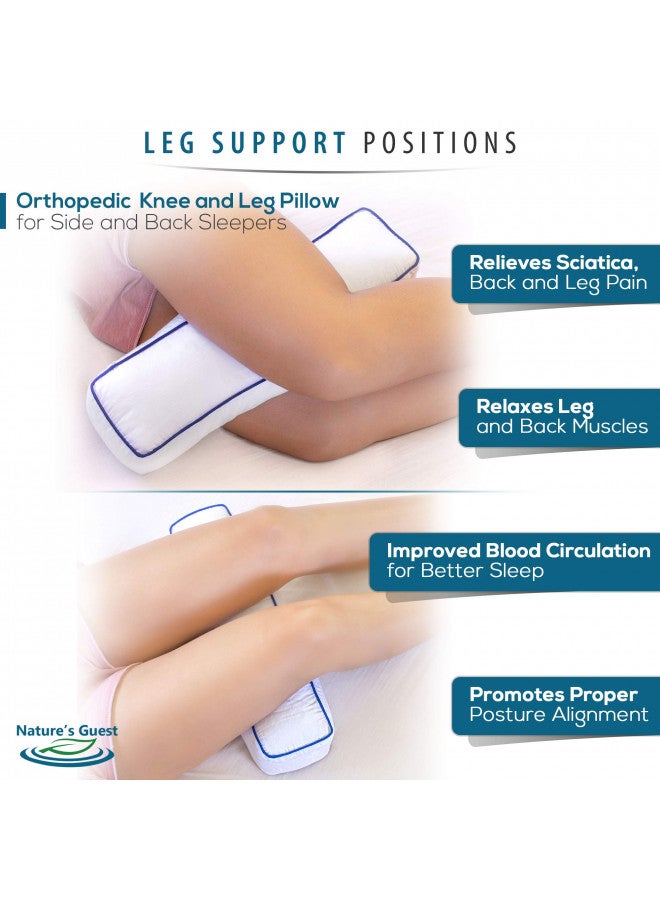 LEG SUPPORT POSITIONS

Orthopedic Knee and Leg Pillow
for Side and Back Sleepers

Relieves Sciatica,
Back and Leg Pain

Relaxes Leg
and Back Muscles

Improved Blood Circulation
for Better Sleep

Promotes Proper
Posture Alignment

Nature's Guest